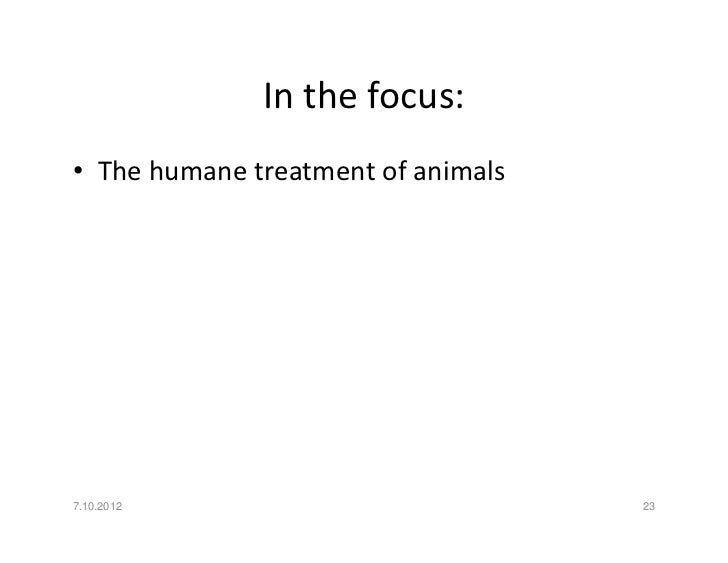 In the focus:

• The humane treatment of animals

7.10.2012

23